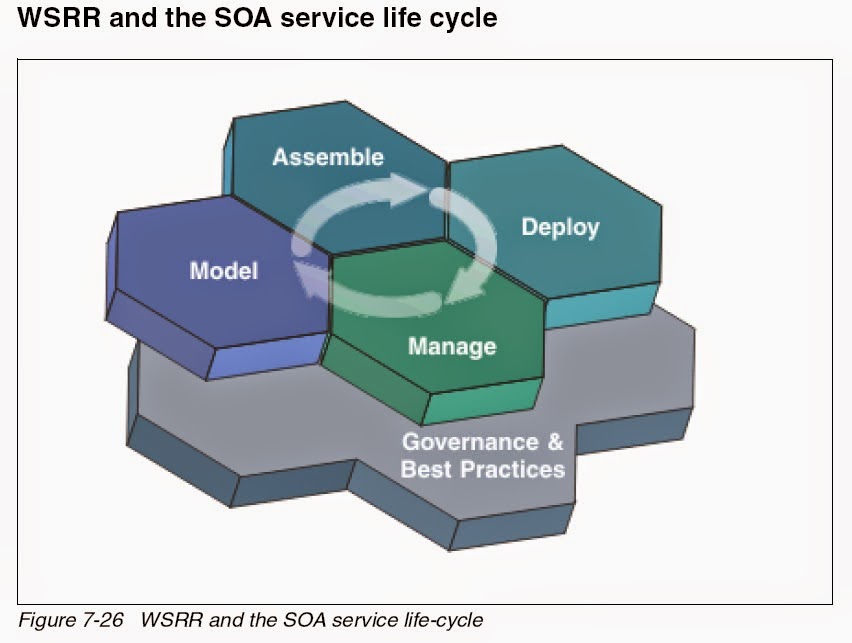 WSRR and the SOA service life cycle

Assemble

Deploy

Model

Manage

Governance & Best Practices

Figure 7-26 WSRR and the SOA service life-cycle